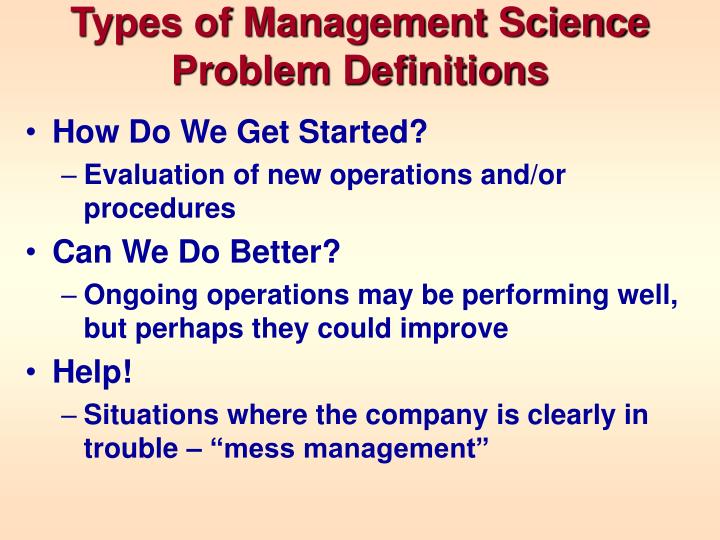 Types of Management Science Problem Definitions

• How Do We Get Started?
– Evaluation of new operations and/or procedures

• Can We Do Better?
– Ongoing operations may be performing well, but perhaps they could improve

• Help!
– Situations where the company is clearly in trouble – “mess management”